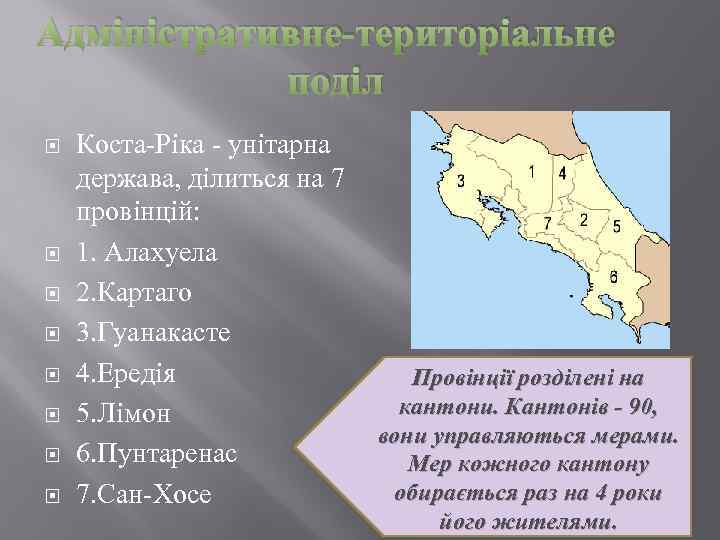 Адміністративне-територіальне поділ

Коста-Ріка - унітарна держава, ділиться на 7 провінцій:

1. Алахуела

2.Картаго

3.Гуанакасте

4.Ередія

5.Лімон

6.Пунтаренас

7.Сан-Хосе

3
1
4
7
2
5
6

Провінції розділені на кантони. Кантонів - 90, вони управляються мерами. Мер кожного кантону обирається раз на 4 роки його жителями.